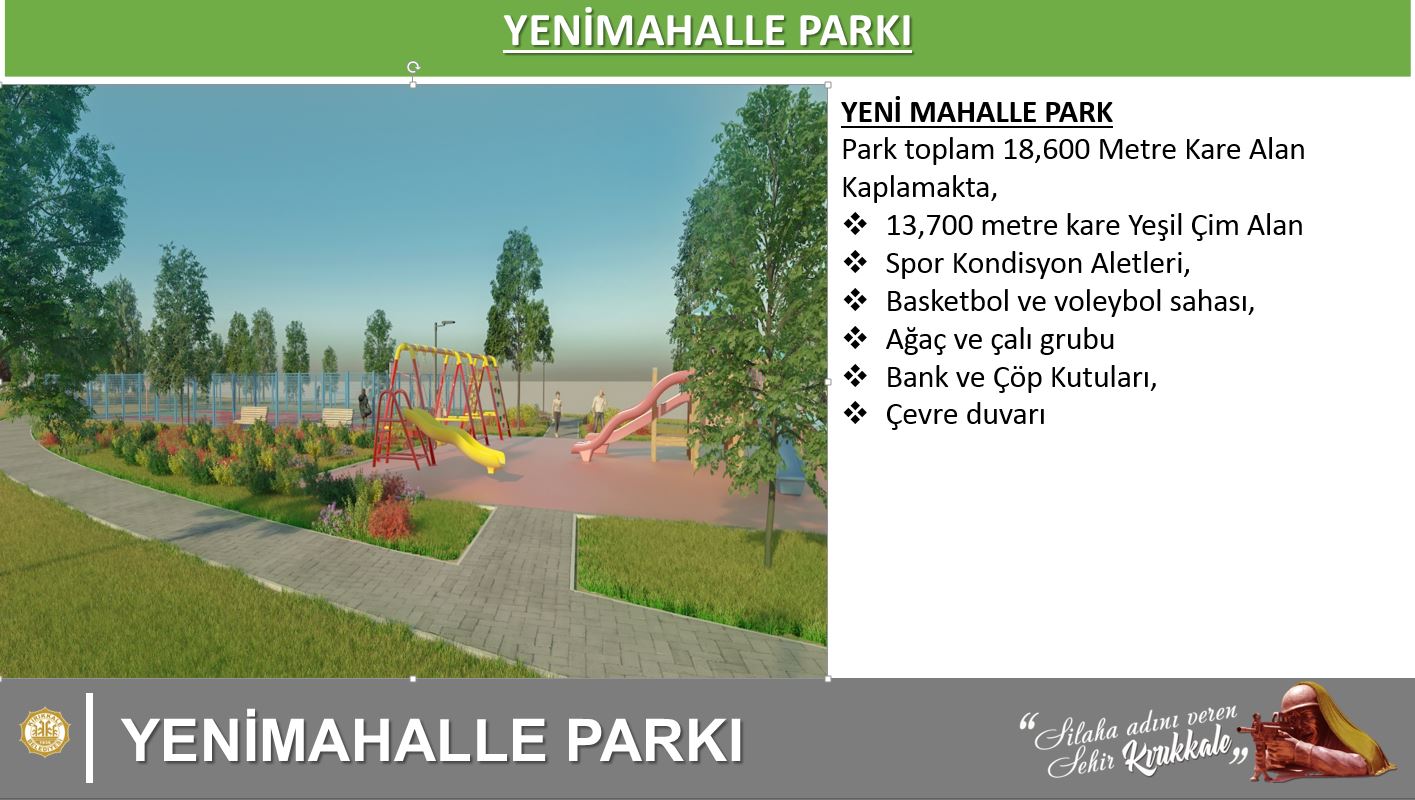 YENİMAHALLE PARKI

YENİ MAHALLE PARK
Park toplam 18,600 Metre Kare Alan Kaplamakta,
❖ 13,700 metre kare Yeşil Çim Alan
❖ Spor Kondisyon Aletleri,
❖ Basketbol ve voleybol sahası,
❖ Ağaç ve çalı grubu
❖ Bank ve Çöp Kutuları,
❖ Çevre duvarı

YENİMAHALLE PARKI

"Silaha adını veren Şehir Kırıkkale"